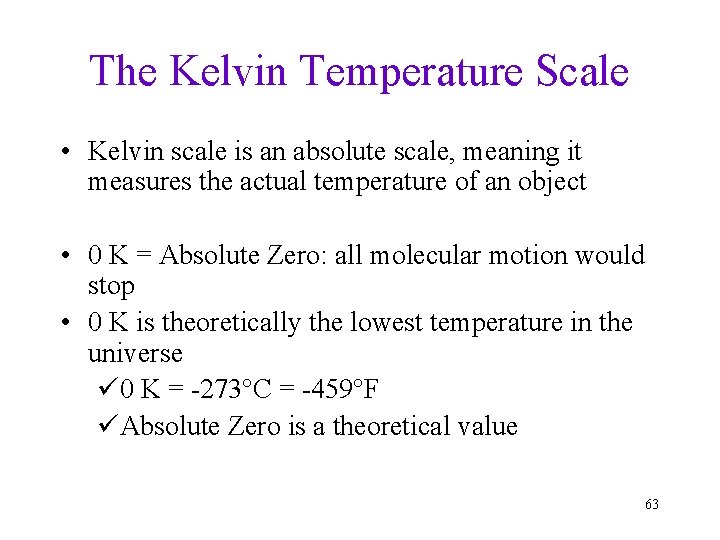 The Kelvin Temperature Scale

• Kelvin scale is an absolute scale, meaning it measures the actual temperature of an object

• 0 K = Absolute Zero: all molecular motion would stop

• 0 K is theoretically the lowest temperature in the universe

✓0 K = -273°C = -459°F

✓Absolute Zero is a theoretical value

63